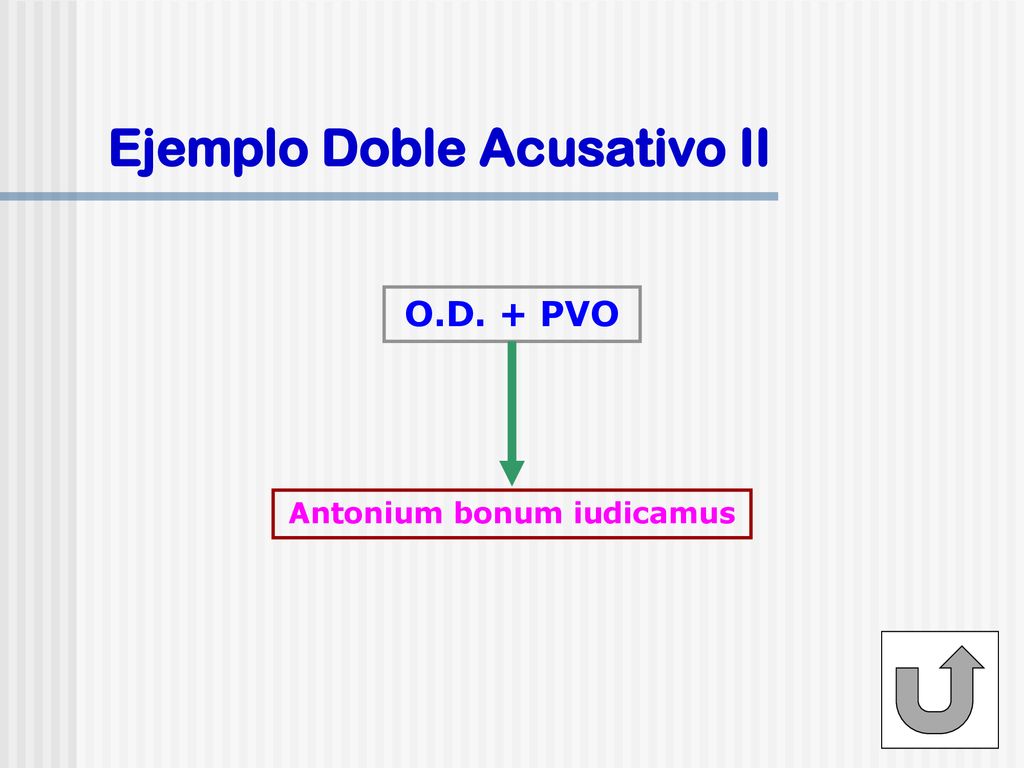 Ejemplo Doble Acusativo II

O.D. + PVO

Antonium bonum iudicamus